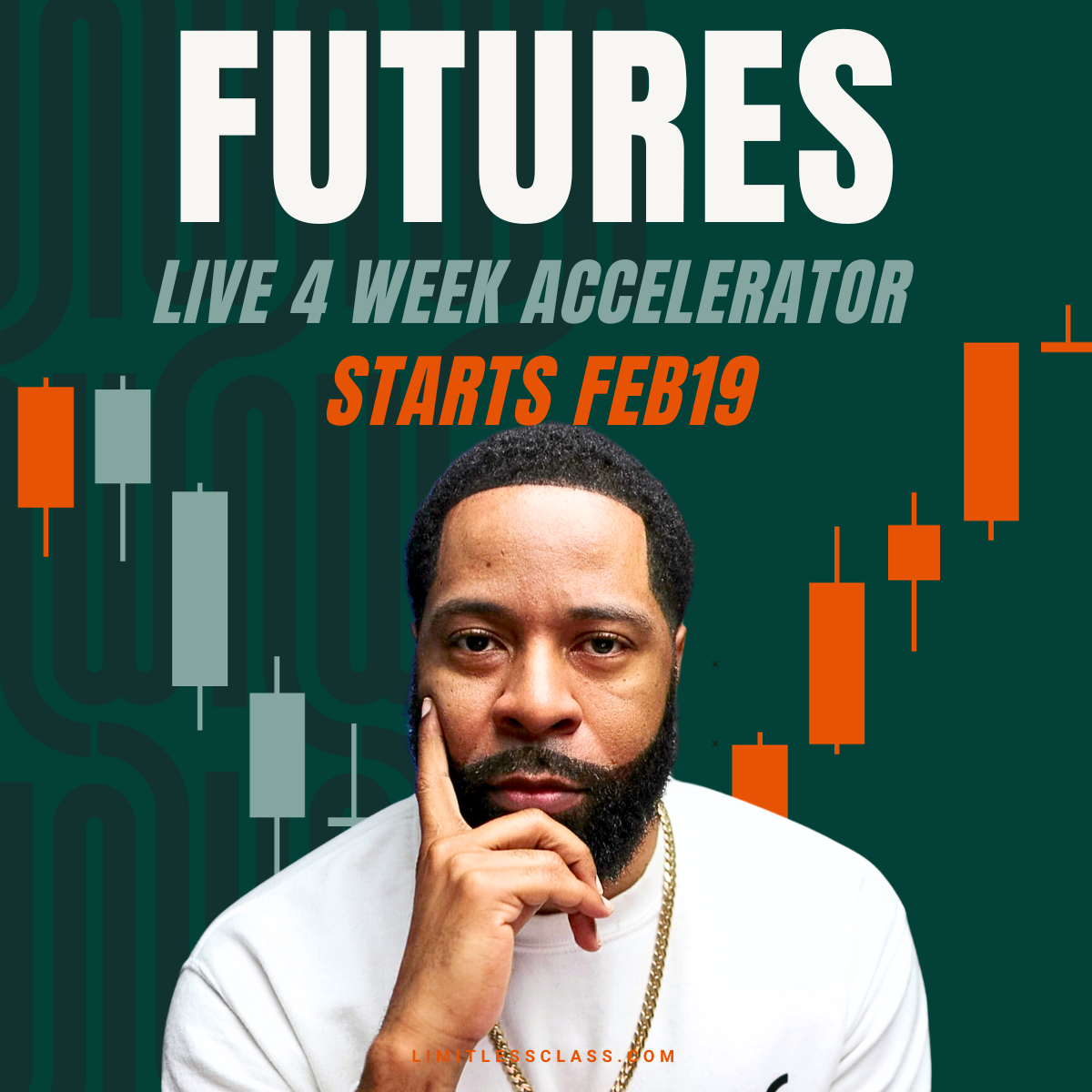 FUTURES

LIVE 4 WEEK ACCELERATOR

STARTS FEB19

LIMITLESSCLASS.COM